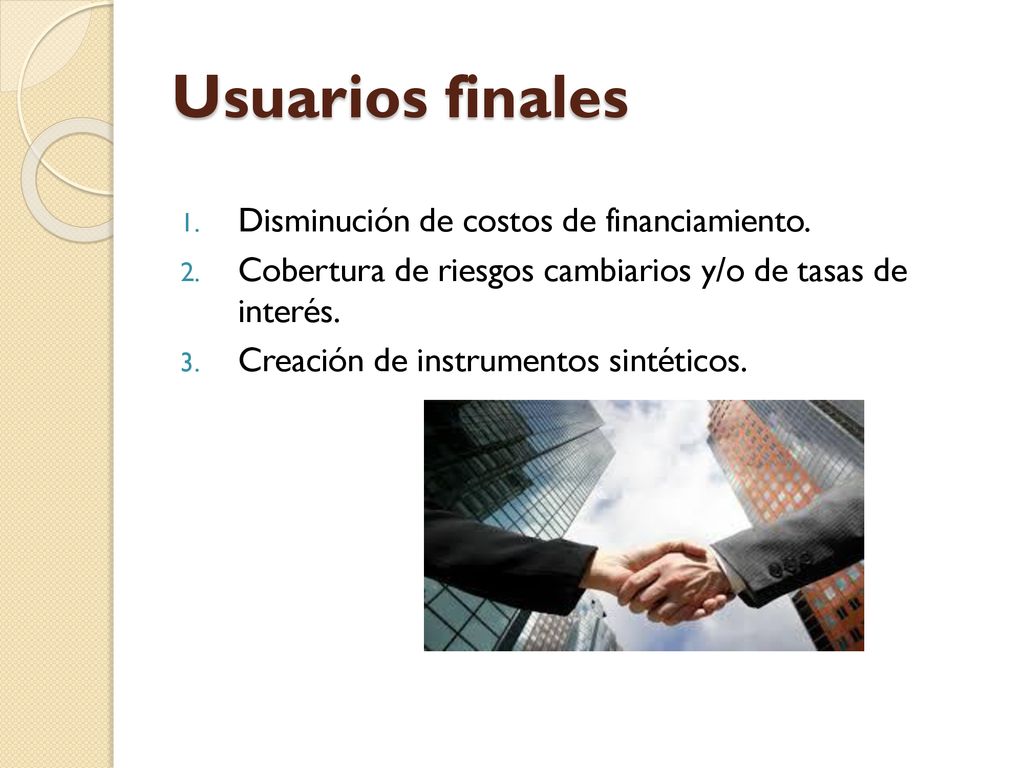 Usuarios finales

1. Disminución de costos de financiamiento.
2. Cobertura de riesgos cambiarios y/o de tasas de interés.
3. Creación de instrumentos sintéticos.